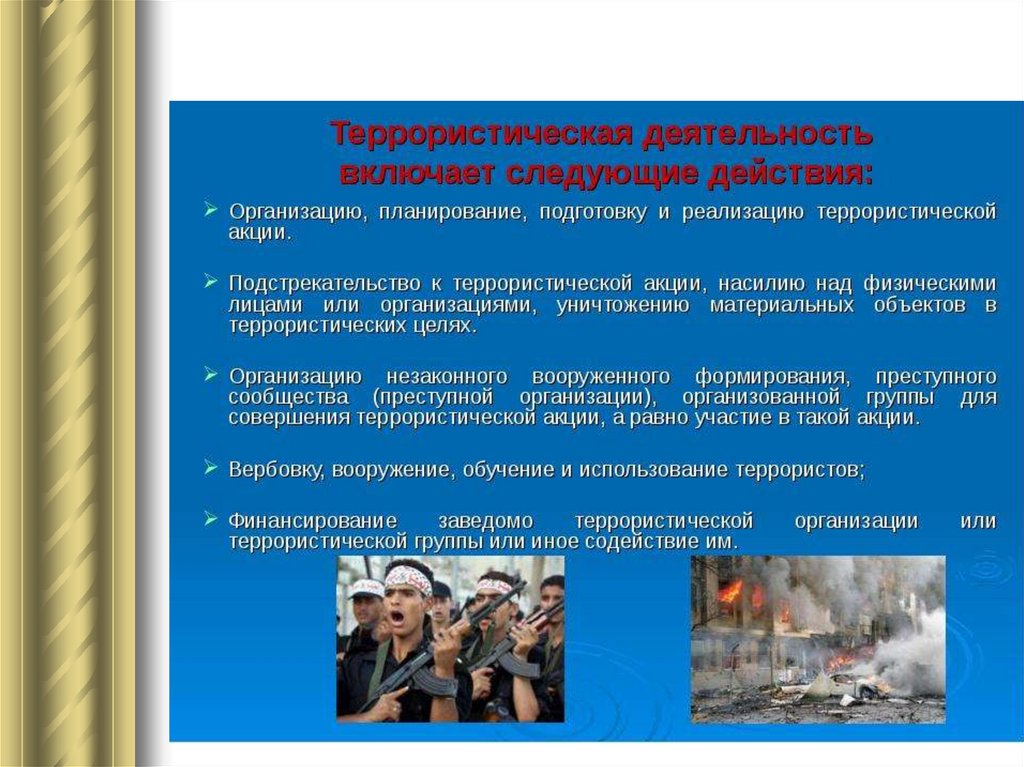 Террористическая деятельность включает следующие действия:

➢ Организацию, планирование, подготовку и реализацию террористической акции.

➢ Подстрекательство к террористической акции, насилию над физическими лицами или организациями, уничтожению материальных объектов в террористических целях.

➢ Организацию незаконного вооруженного формирования, преступного сообщества (преступной организации), организованной группы для совершения террористической акции, а равно участие в такой акции.

➢ Вербовку, вооружение, обучение и использование террористов;

➢ Финансирование заведомо террористической организации или террористической группы или иное содействие им.